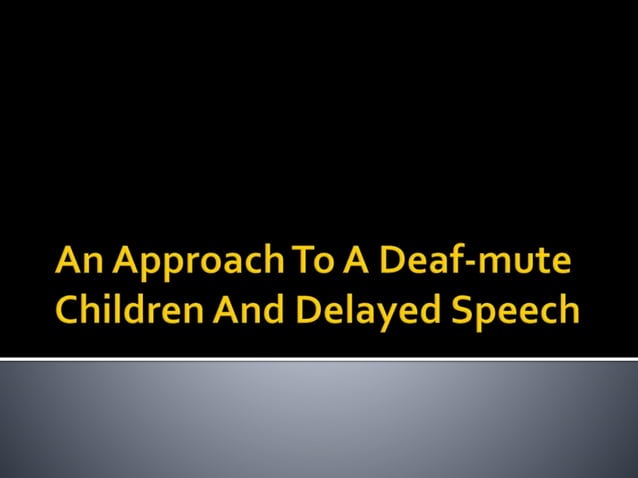 An Approach To A Deaf-mute Children And Delayed Speech